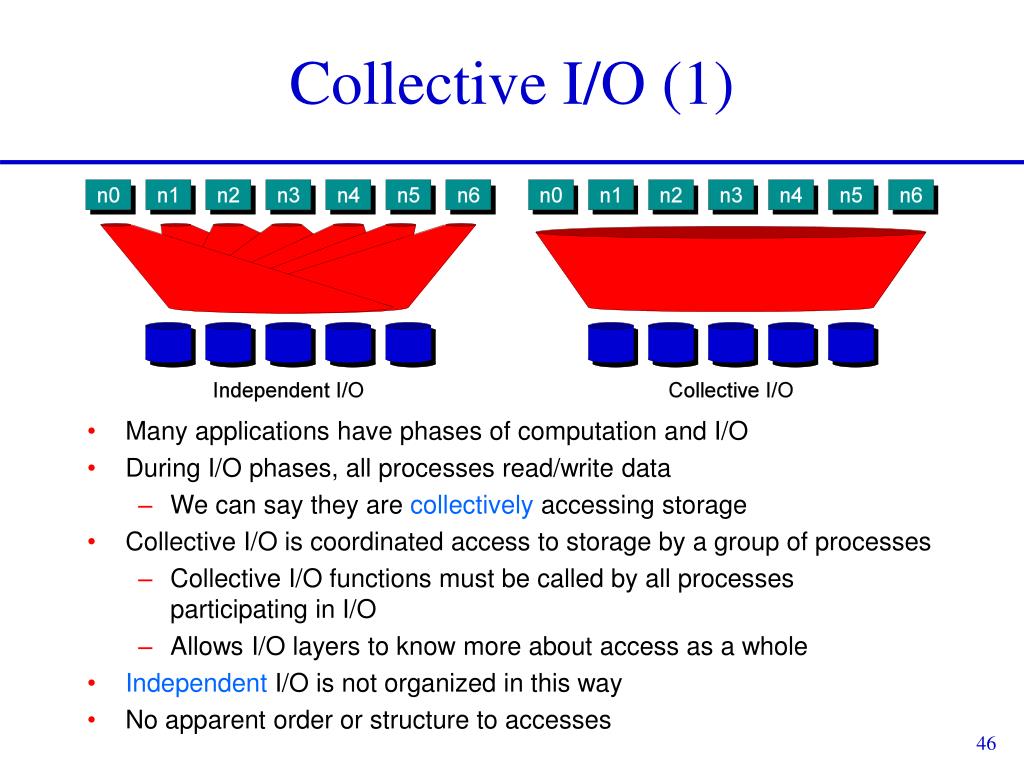 Collective I/O (1)

n0 n1 n2 n3 n4 n5 n6

n0 n1 n2 n3 n4 n5 n6

Independent I/O

Collective I/O

• Many applications have phases of computation and I/O
• During I/O phases, all processes read/write data
– We can say they are collectively accessing storage
• Collective I/O is coordinated access to storage by a group of processes
– Collective I/O functions must be called by all processes participating in I/O
– Allows I/O layers to know more about access as a whole
• Independent I/O is not organized in this way
• No apparent order or structure to accesses

46